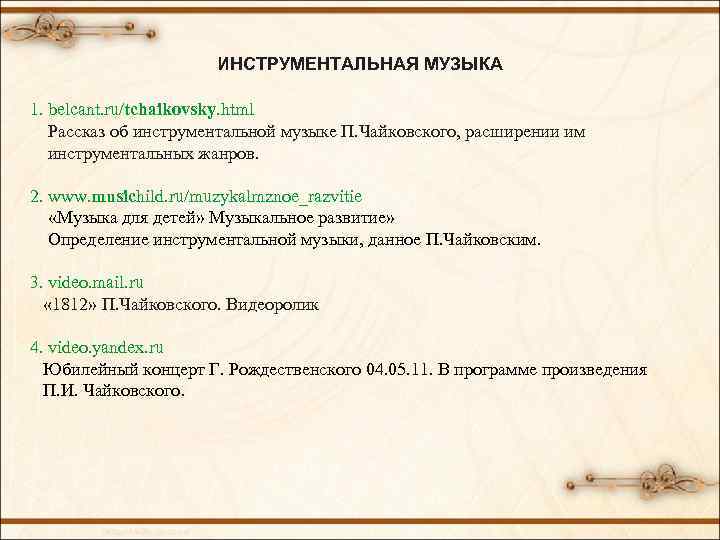 ИНСТРУМЕНТАЛЬНАЯ МУЗЫКА

1. belcant.ru/tchaikovsky.html
Рассказ об инструментальной музыке П.Чайковского, расширении им инструментальных жанров.

2. www.musichild.ru/muzykalmznoe_razvitie
«Музыка для детей» Музыкальное развитие»
Определение инструментальной музыки, данное П.Чайковским.

3. video.mail.ru
«1812» П.Чайковского. Видеоролик

4. video.yandex.ru
Юбилейный концерт Г. Рождественского 04.05.11. В программе произведения П.И. Чайковского.